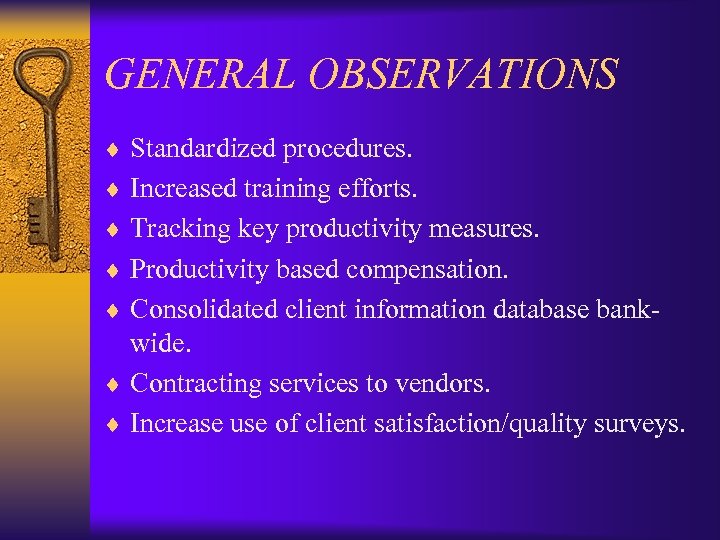 GENERAL OBSERVATIONS

♦ Standardized procedures.
♦ Increased training efforts.
♦ Tracking key productivity measures.
♦ Productivity based compensation.
♦ Consolidated client information database bank-wide.
♦ Contracting services to vendors.
♦ Increase use of client satisfaction/quality surveys.